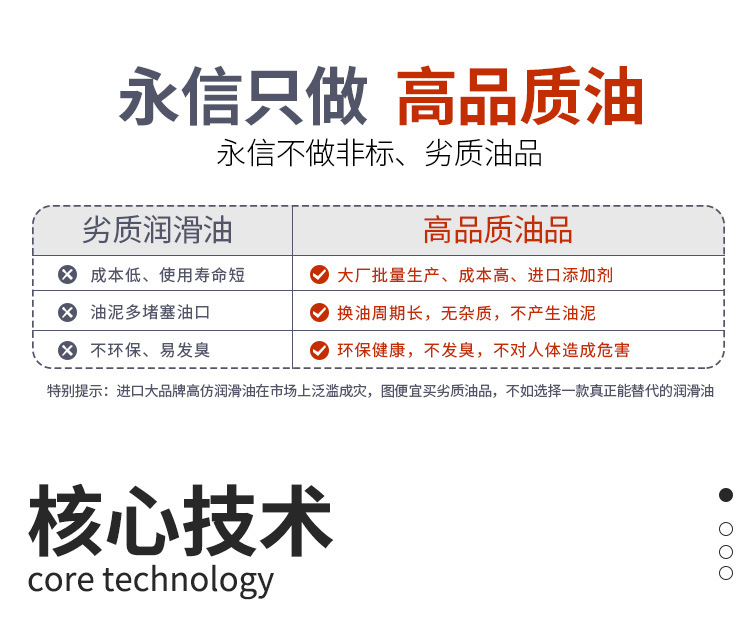 永信只做 高品质油

永信不做非标、劣质油品

| 劣质润滑油 | 高品质油品 |
|---|---|
| 成本低、使用寿命短 | 大厂批量生产、成本高、进口添加剂 |
| 油泥多堵塞油口 | 换油周期长，无杂质，不产生油泥 |
| 不环保、易发臭 | 环保健康，不发臭，不对人体造成危害 |

特别提示：进口大品牌高仿润滑油在市场上泛滥成灾，图便宜买劣质油品，不如选择一款真正能替代的润滑油

核心技术
core technology